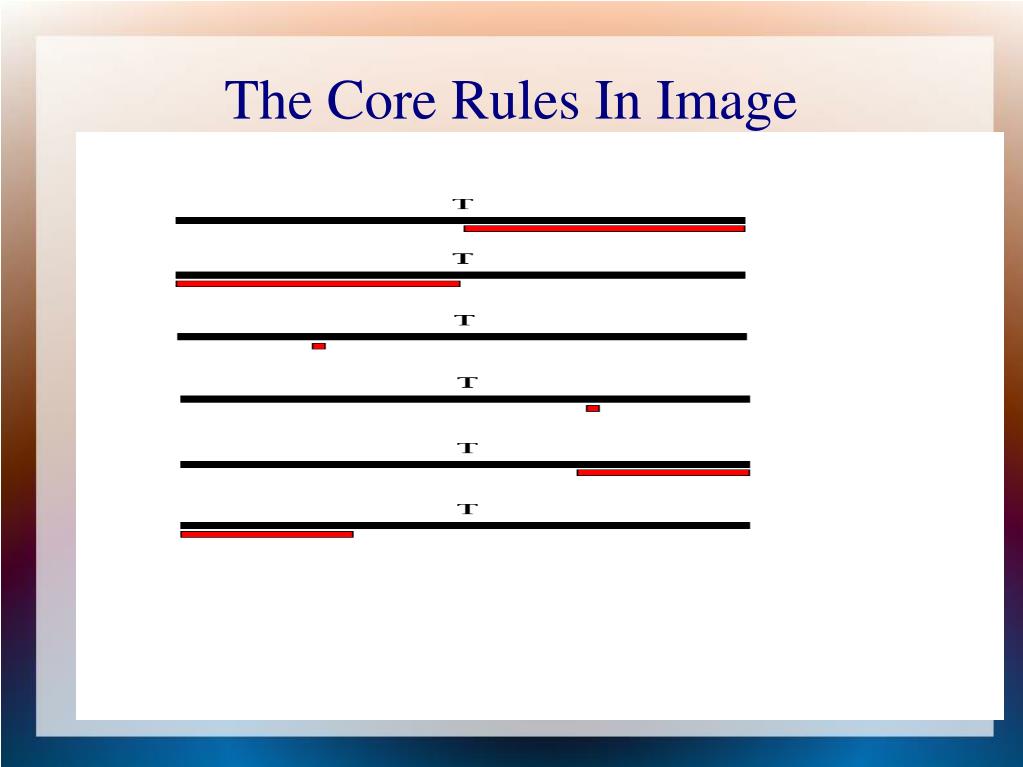 The Core Rules In Image

T

T

T

T

T

T